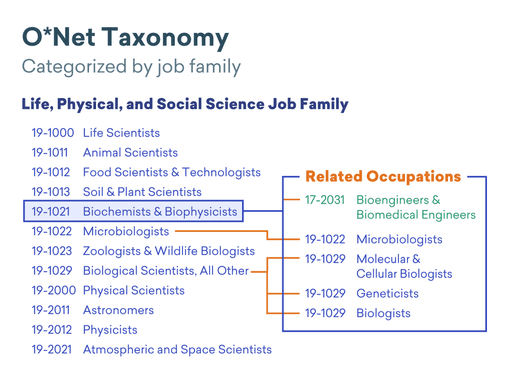 O*Net Taxonomy
Categorized by job family

Life, Physical, and Social Science Job Family

19-1000 Life Scientists
19-1011 Animal Scientists
19-1012 Food Scientists & Technologists
19-1013 Soil & Plant Scientists
19-1021 Biochemists & Biophysicists
19-1022 Microbiologists
19-1023 Zoologists & Wildlife Biologists
19-1029 Biological Scientists, All Other
19-2000 Physical Scientists
19-2011 Astronomers
19-2012 Physicists
19-2021 Atmospheric and Space Scientists

Related Occupations
17-2031 Bioengineers & Biomedical Engineers
19-1022 Microbiologists
19-1029 Molecular & Cellular Biologists
19-1029 Geneticists
19-1029 Biologists